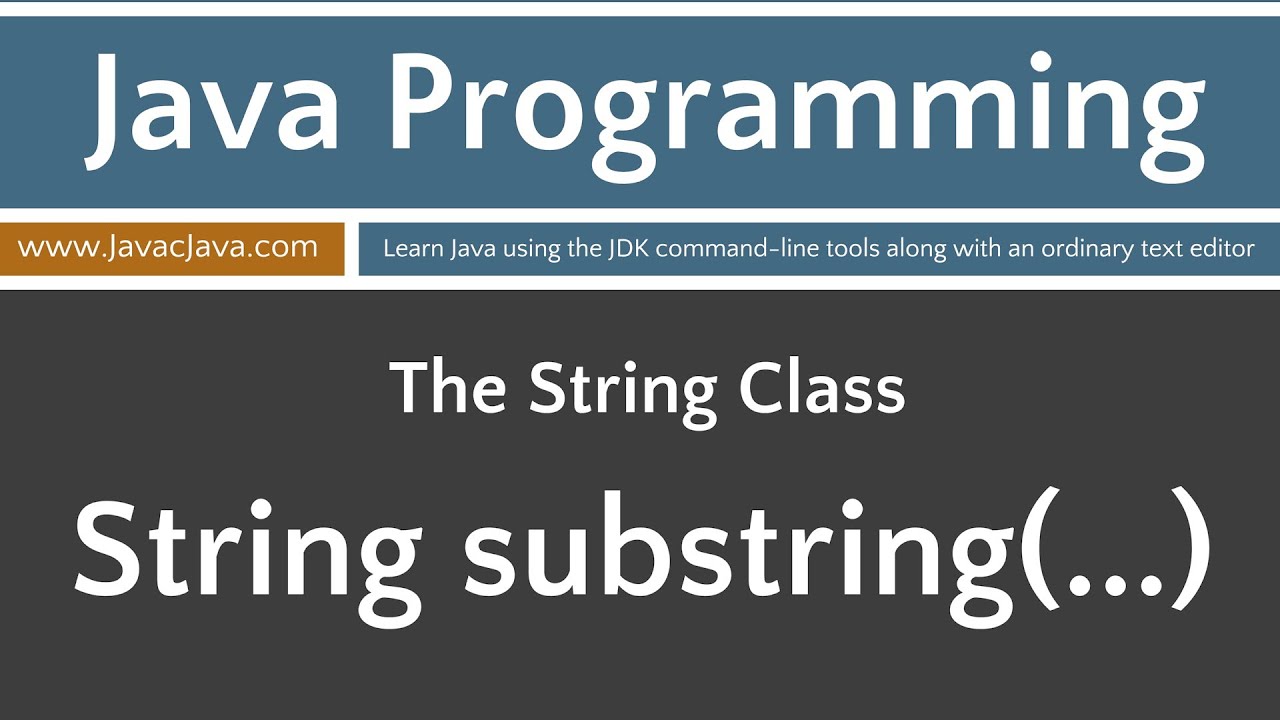 Java Programming

www.JavacJava.com

Learn Java using the JDK command-line tools along with an ordinary text editor

The String Class

String substring(...)